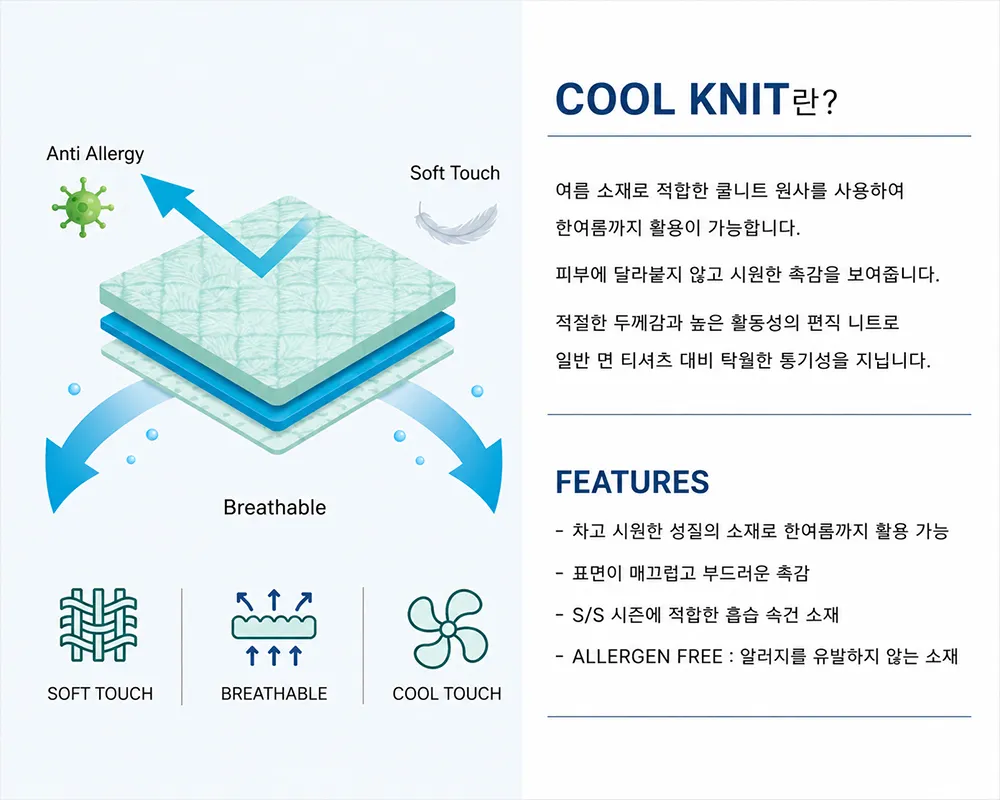 Anti Allergy

Soft Touch

Breathable

SOFT TOUCH

BREATHABLE

COOL TOUCH

COOL KNIT란?

여름 소재로 적합한 쿨니트 원사를 사용하여 한여름까지 활용이 가능합니다.

피부에 달라붙지 않고 시원한 촉감을 보여줍니다.

적절한 두께감과 높은 활동성의 편직 니트로 일반 면 티셔츠 대비 탁월한 통기성을 지닙니다.

FEATURES

- 차고 시원한 성질의 소재로 한여름까지 활용 가능

- 표면이 매끄럽고 부드러운 촉감

- S/S 시즌에 적합한 흡습 속건 소재

- ALLERGEN FREE : 알러지를 유발하지 않는 소재